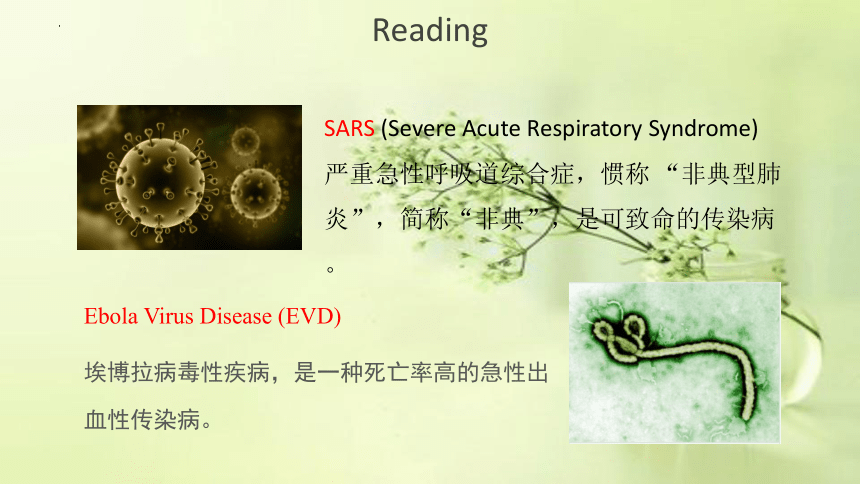 Reading

SARS (Severe Acute Respiratory Syndrome) 严重急性呼吸道综合症，惯称 “非典型肺炎”，简称“非典”，是可致命的传染病。

Ebola Virus Disease (EVD)

埃博拉病毒性疾病，是一种死亡率高的急性出血性传染病。